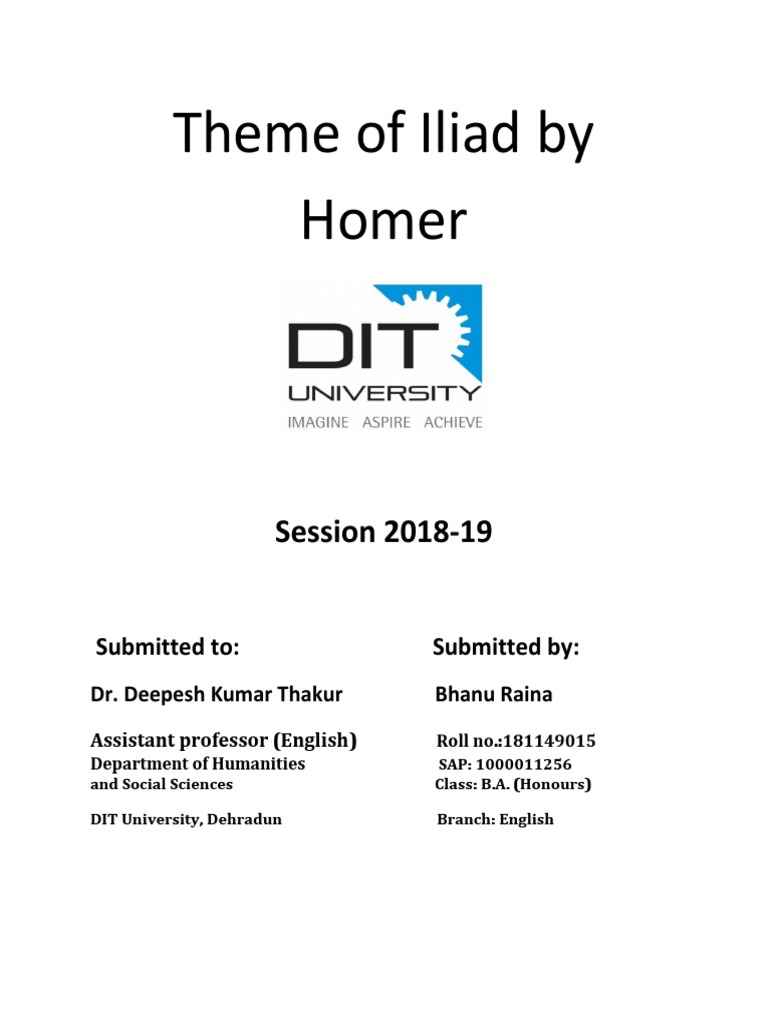 Theme of Iliad by Homer

DIT
UNIVERSITY
IMAGINE ASPIRE ACHIEVE

Session 2018-19

Submitted to:

Dr. Deepesh Kumar Thakur

Assistant professor (English)
Department of Humanities
and Social Sciences

DIT University, Dehradun

Submitted by:

Bhanu Raina

Roll no.:181149015
SAP: 1000011256
Class: B.A. (Honours)

Branch: English